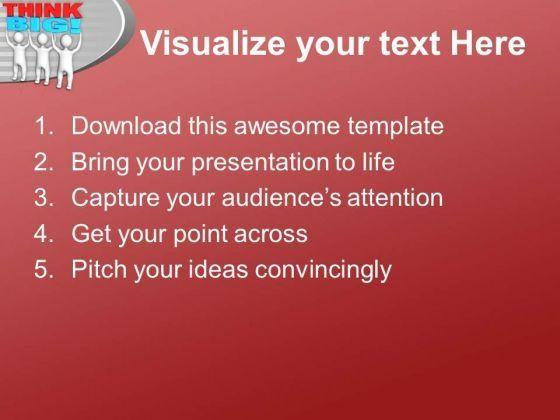 THINK BIG!

Visualize your text Here

1. Download this awesome template
2. Bring your presentation to life
3. Capture your audience's attention
4. Get your point across
5. Pitch your ideas convincingly